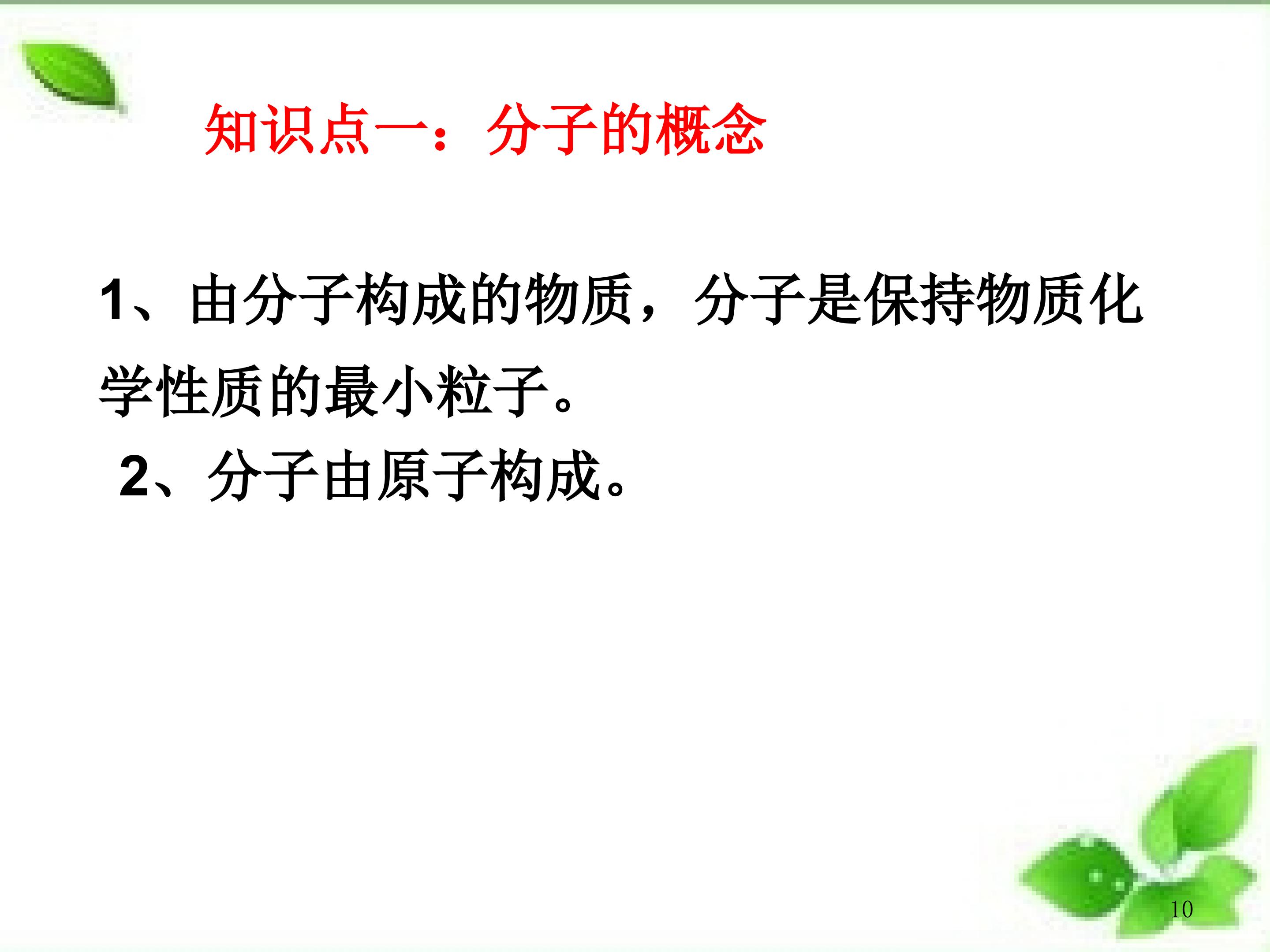 知识点一：分子的概念

1、由分子构成的物质，分子是保持物质化学性质的最小粒子。

2、分子由原子构成。

10